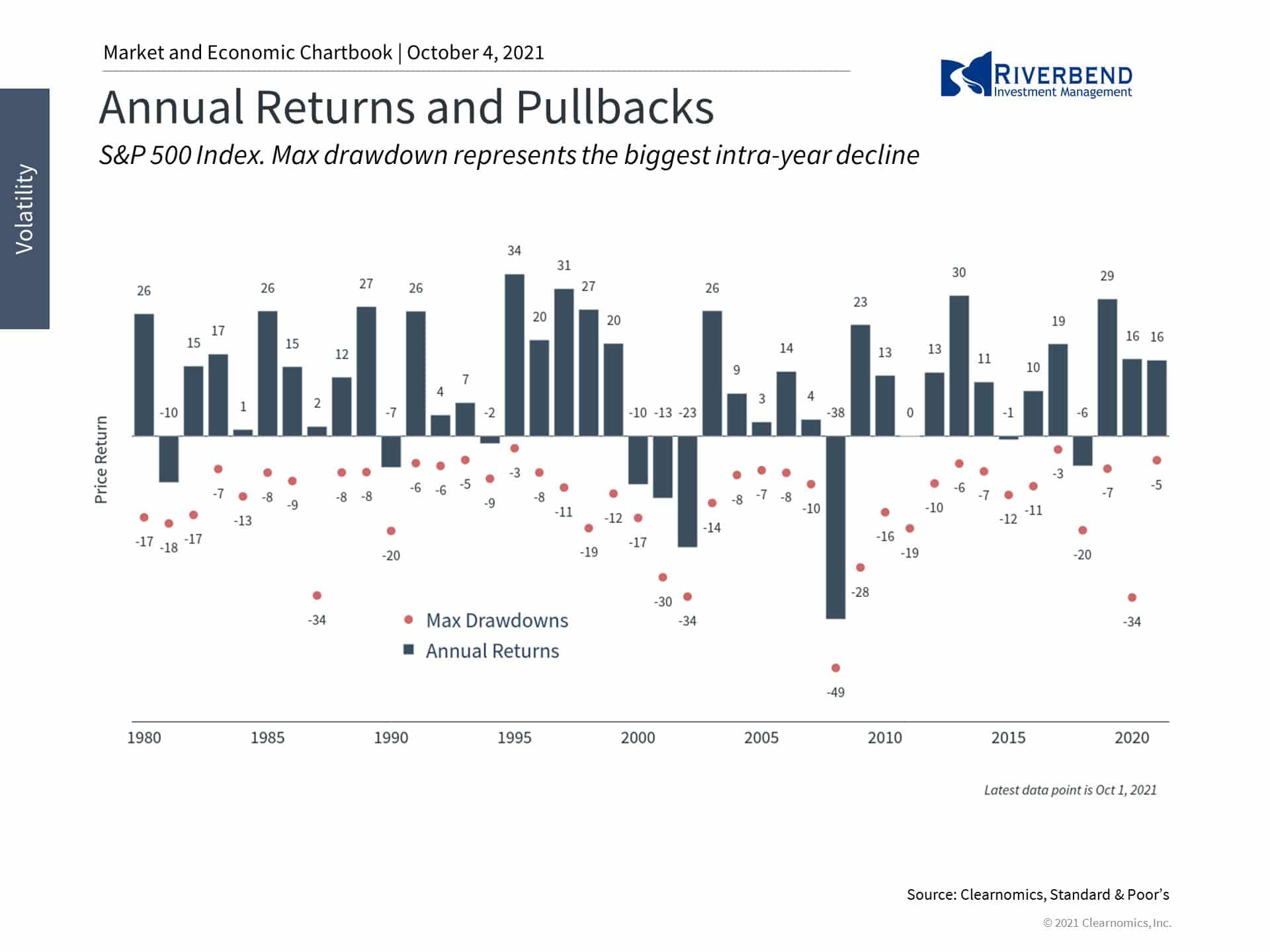 Market and Economic Chartbook | October 4, 2021

RIVERBEND
Investment Management

Volatility

Annual Returns and Pullbacks

S&P 500 Index. Max drawdown represents the biggest intra-year decline

Price Return

26 -10 15 17 1 26 15 2 12 27 -7 26 4 7 -2 34 20 31 27 20 -10 -13 -23 26 9 3 14 4 -38 23 13 0 13 30 11 -1 10 19 -6 29 16 16

-17 -18 -17 -7 -13 -8 -9 -34 -8 -8 -20 -6 -6 -5 -9 -3 -8 -11 -19 -12 -17 -30 -34 -14 -8 -7 -8 -10 -49 -28 -16 -19 -10 -6 -7 -12 -11 -3 -20 -7 -34 -5

Max Drawdowns
Annual Returns

1980 1985 1990 1995 2000 2005 2010 2015 2020

Latest data point is Oct 1, 2021

Source: Clearnomics, Standard & Poor's

© 2021 Clearnomics, Inc.